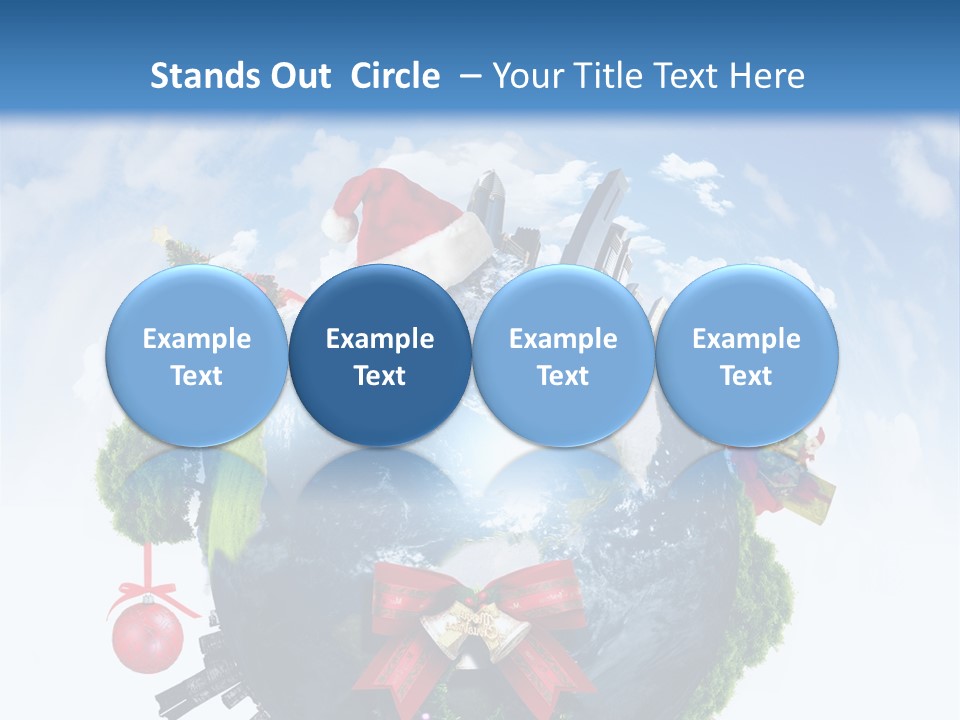 Stands Out Circle – Your Title Text Here

Example Text

Example Text

Example Text

Example Text